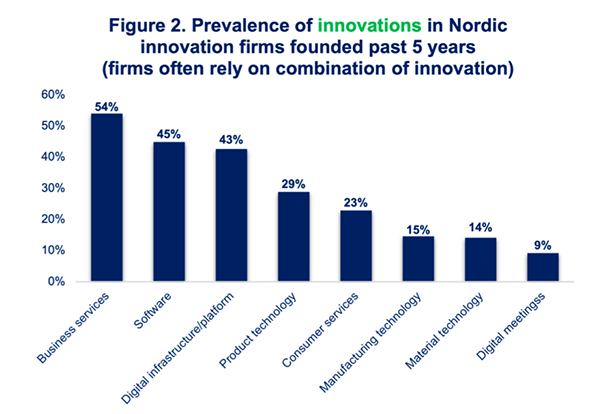 Figure 2. Prevalence of innovations in Nordic innovation firms founded past 5 years (firms often rely on combination of innovation)

60%
50%
40%
30%
20%
10%
0%

54%
45%
43%
29%
23%
15%
14%
9%

Business services
Software
Digital infrastructure/platform
Product technology
Consumer services
Manufacturing technology
Material technology
Digital meetingss